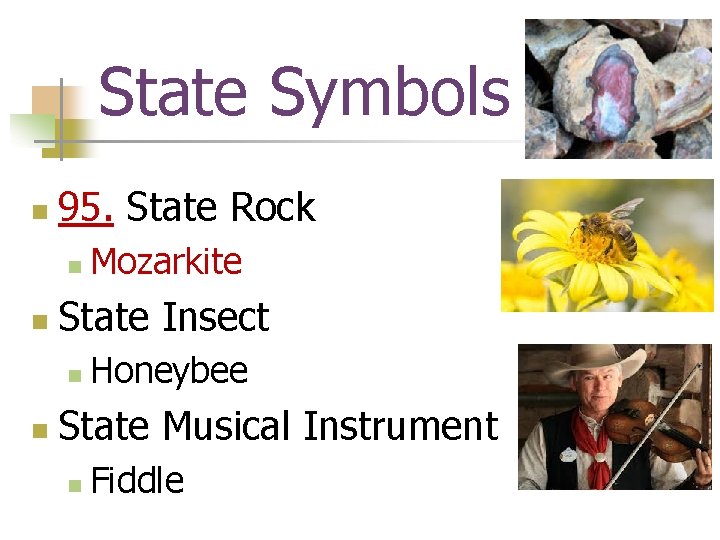 State Symbols

95. State Rock
Mozarkite
State Insect
Honeybee
State Musical Instrument
Fiddle